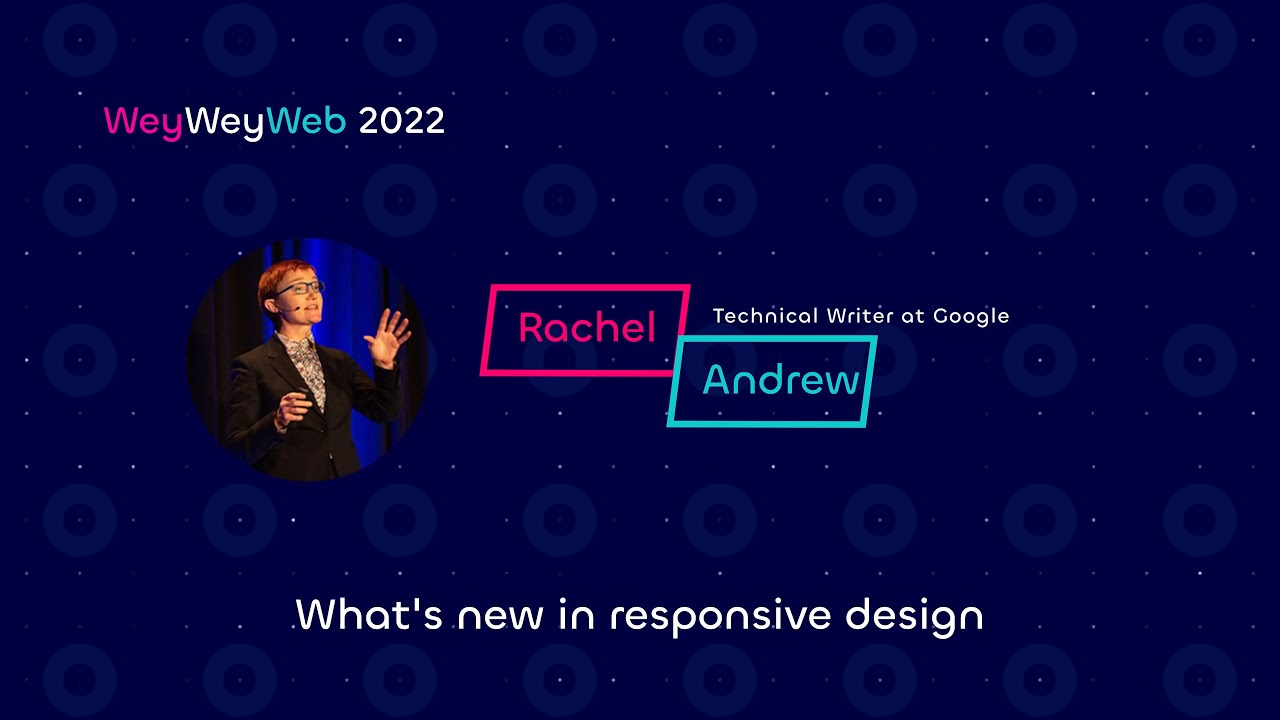 WeyWeyWeb 2022

Rachel
Andrew

Technical Writer at Google

What's new in responsive design